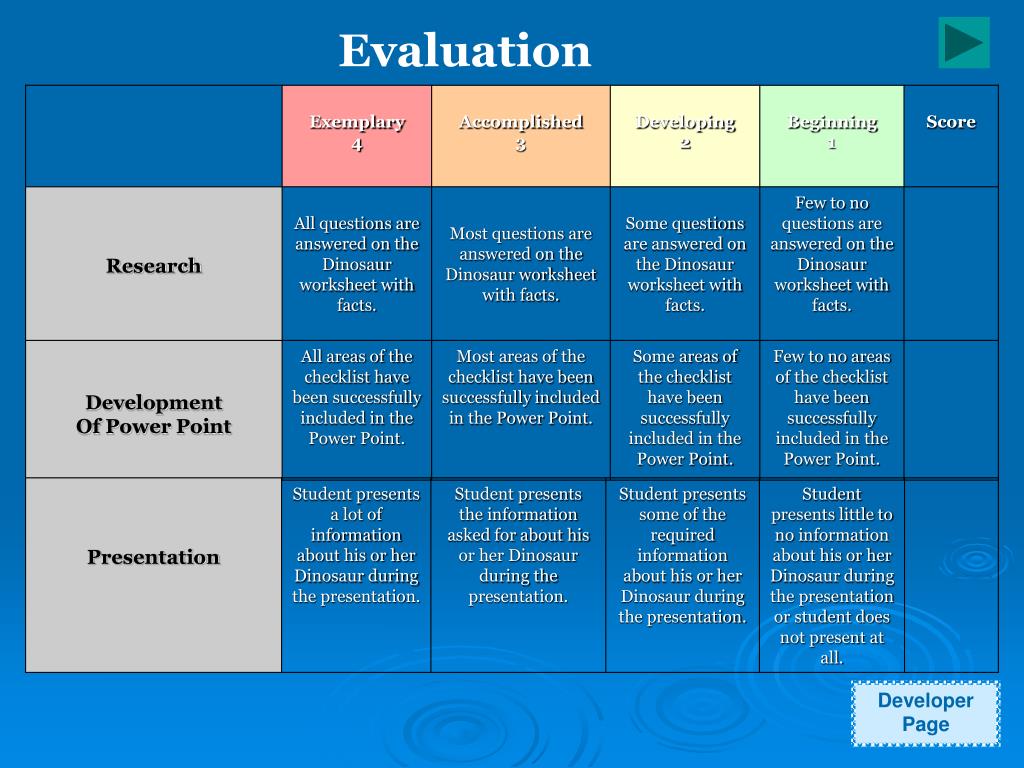 Evaluation

| | Exemplary 4 | Accomplished 3 | Developing 2 | Beginning 1 | Score |
|---|---|---|---|---|---|
| Research | All questions are answered on the Dinosaur worksheet with facts. | Most questions are answered on the Dinosaur worksheet with facts. | Some questions are answered on the Dinosaur worksheet with facts. | Few to no questions are answered on the Dinosaur worksheet with facts. | |
| Development Of Power Point | All areas of the checklist have been successfully included in the Power Point. | Most areas of the checklist have been successfully included in the Power Point. | Some areas of the checklist have been successfully included in the Power Point. | Few to no areas of the checklist have been successfully included in the Power Point. | |
| Presentation | Student presents a lot of information about his or her Dinosaur during the presentation. | Student presents the information asked for about his or her Dinosaur during the presentation. | Student presents some of the required information about his or her Dinosaur during the presentation. | Student presents little to no information about his or her Dinosaur during the presentation or student does not present at all. | |

Developer Page